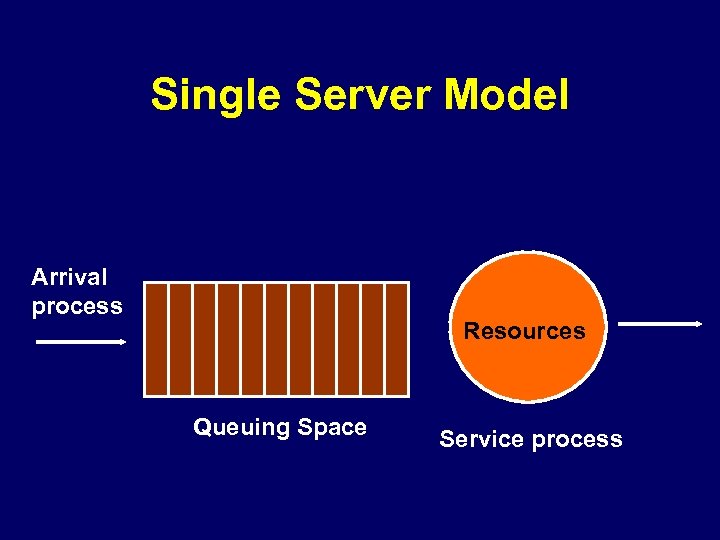 Single Server Model

Arrival process

Resources

Queuing Space

Service process